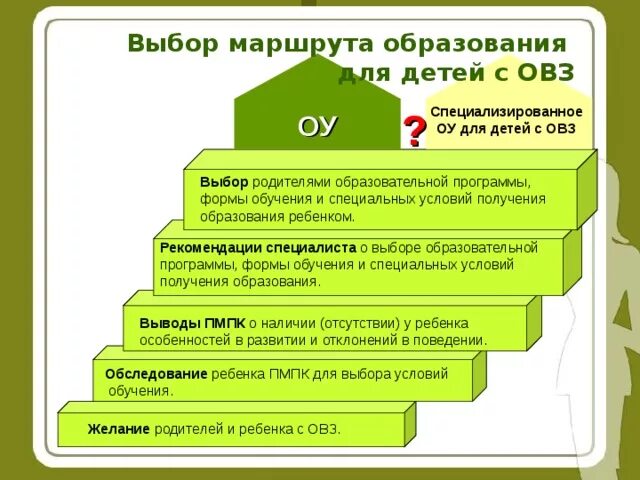 Выбор маршрута образования для детей с ОВЗ

ОУ

?

Специализированное ОУ для детей с ОВЗ

Выбор родителями образовательной программы, формы обучения и специальных условий получения образования ребенком.

Рекомендации специалиста о выборе образовательной программы, формы обучения и специальных условий получения образования.

Выводы ПМПК о наличии (отсутствии) у ребенка особенностей в развитии и отклонений в поведении.

Обследование ребенка ПМПК для выбора условий обучения.

Желание родителей и ребенка с ОВЗ.